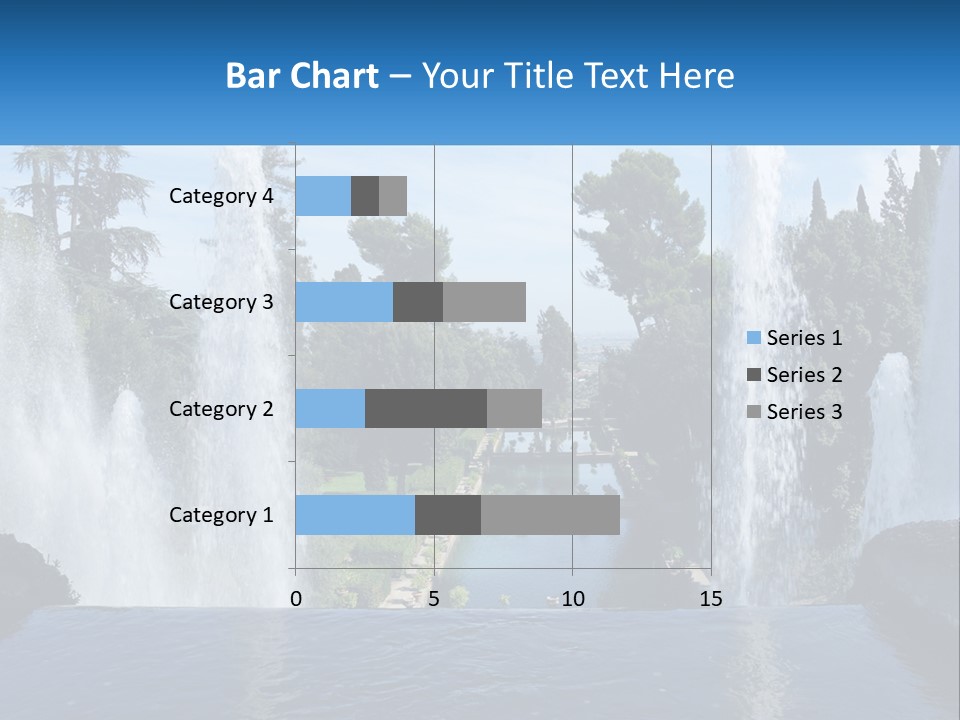 Bar Chart – Your Title Text Here

Category 4
Category 3
Category 2
Category 1

0
5
10
15

Series 1
Series 2
Series 3